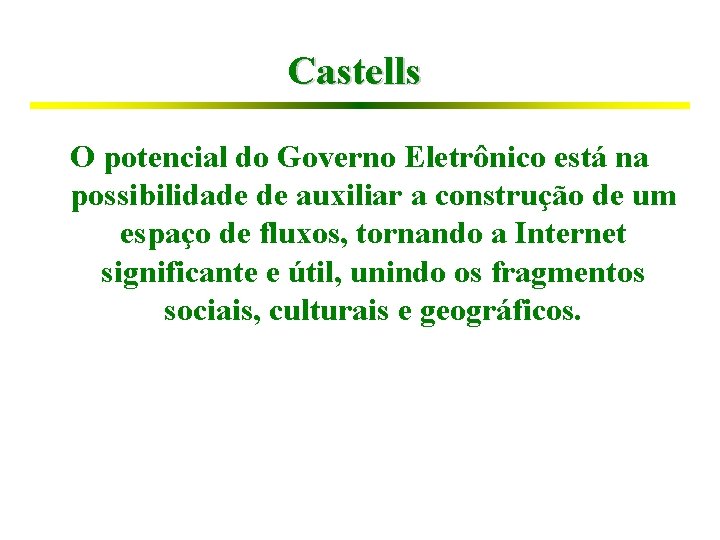 Castells

O potencial do Governo Eletrônico está na possibilidade de auxiliar a construção de um espaço de fluxos, tornando a Internet significante e útil, unindo os fragmentos sociais, culturais e geográficos.